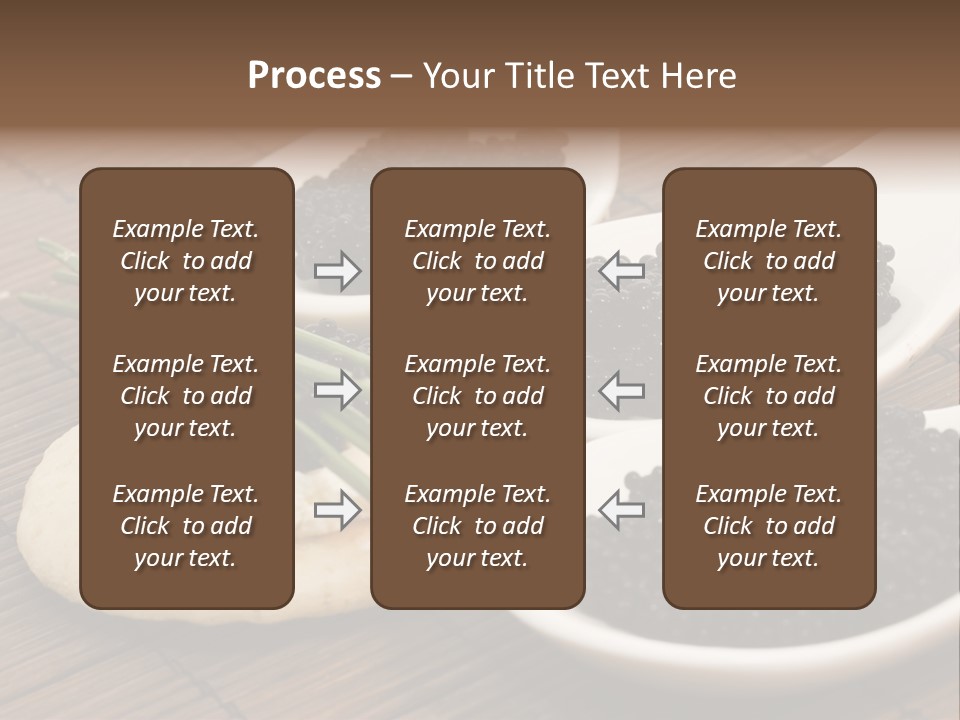 Process – Your Title Text Here

Example Text. Click to add your text.

Example Text. Click to add your text.

Example Text. Click to add your text.

Example Text. Click to add your text.

Example Text. Click to add your text.

Example Text. Click to add your text.

Example Text. Click to add your text.

Example Text. Click to add your text.

Example Text. Click to add your text.